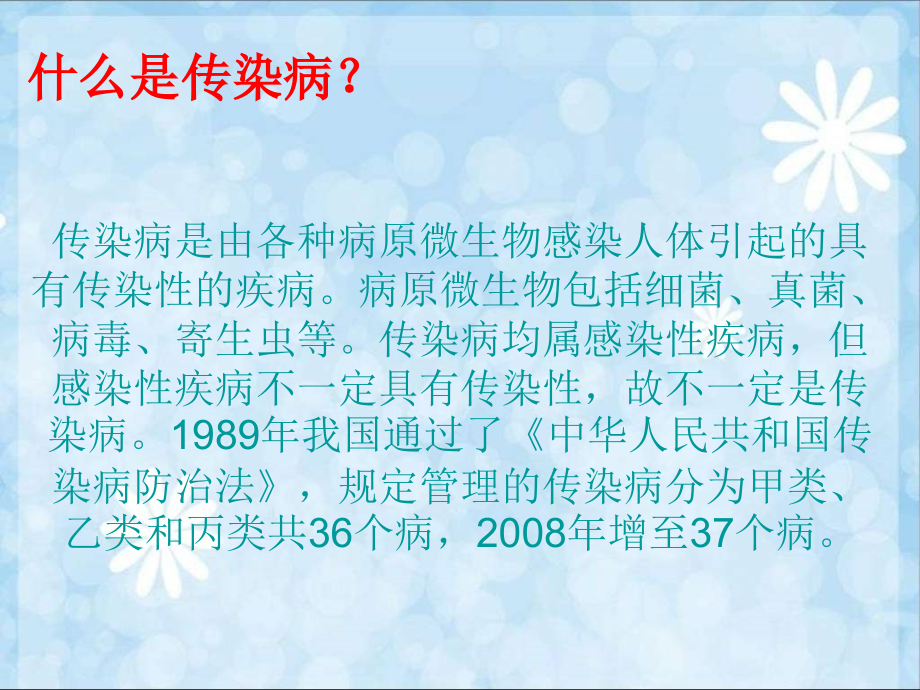 什么是传染病？

传染病是由各种病原微生物感染人体引起的具有传染性的疾病。病原微生物包括细菌、真菌、病毒、寄生虫等。传染病均属感染性疾病，但感染性疾病不一定具有传染性，故不一定是传染病。1989年我国通过了《中华人民共和国传染病防治法》，规定管理的传染病分为甲类、乙类和丙类共36个病，2008年增至37个病。